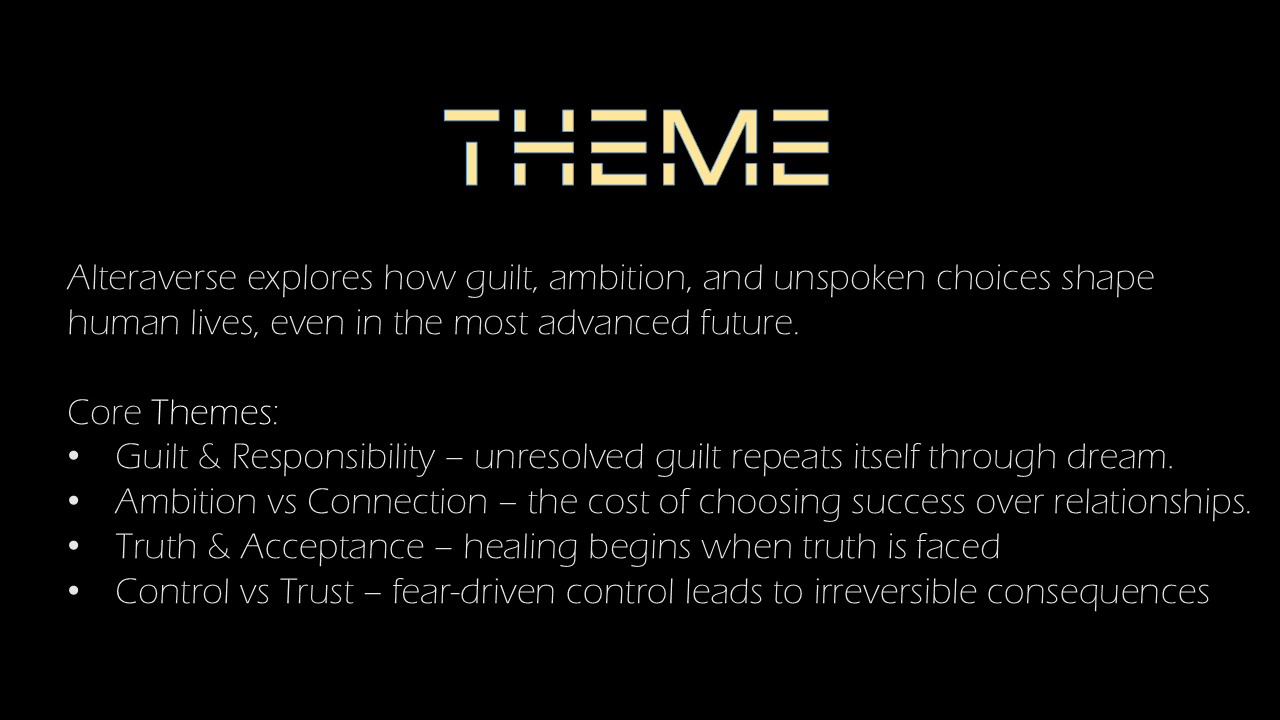 THEME

Alteraverse explores how guilt, ambition, and unspoken choices shape human lives, even in the most advanced future.

Core Themes:
• Guilt & Responsibility – unresolved guilt repeats itself through dream.
• Ambition vs Connection – the cost of choosing success over relationships.
• Truth & Acceptance – healing begins when truth is faced
• Control vs Trust – fear-driven control leads to irreversible consequences